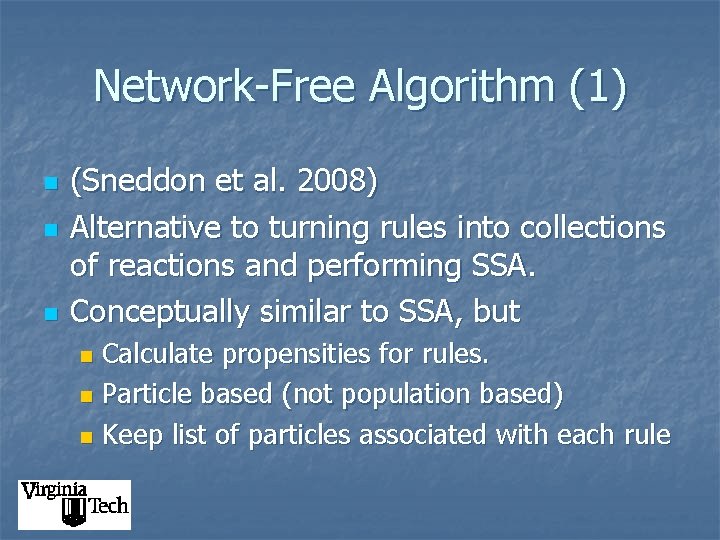 Network-Free Algorithm (1)

- (Sneddon et al. 2008)
- Alternative to turning rules into collections of reactions and performing SSA.
- Conceptually similar to SSA, but
  - Calculate propensities for rules.
  - Particle based (not population based)
  - Keep list of particles associated with each rule

Virginia Tech